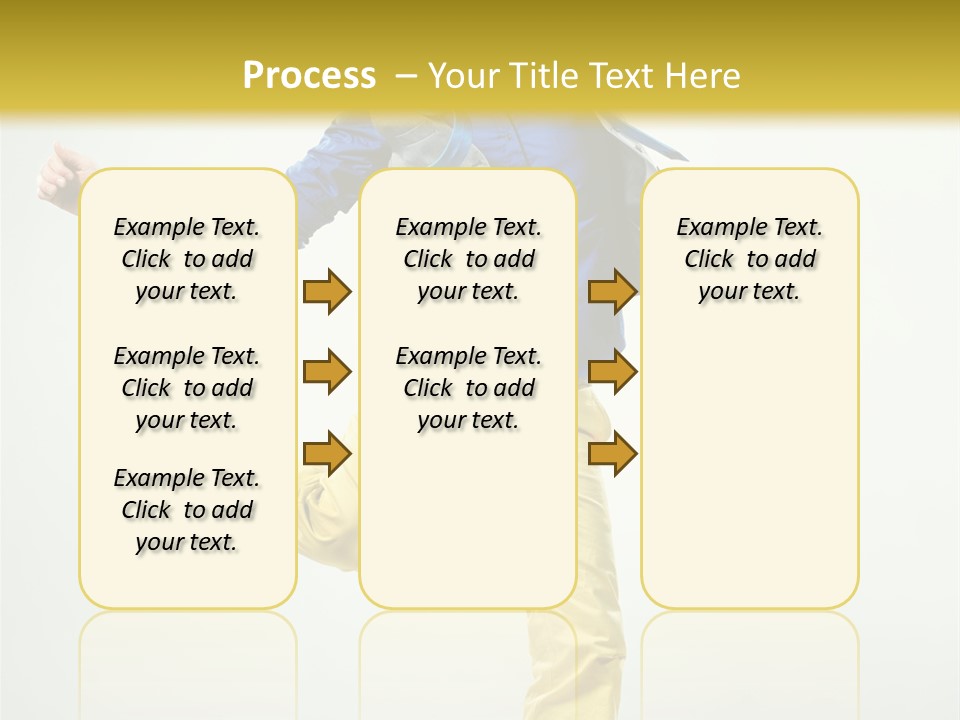 Process – Your Title Text Here

Example Text. Click to add your text.

Example Text. Click to add your text.

Example Text. Click to add your text.

Example Text. Click to add your text.

Example Text. Click to add your text.

Example Text. Click to add your text.